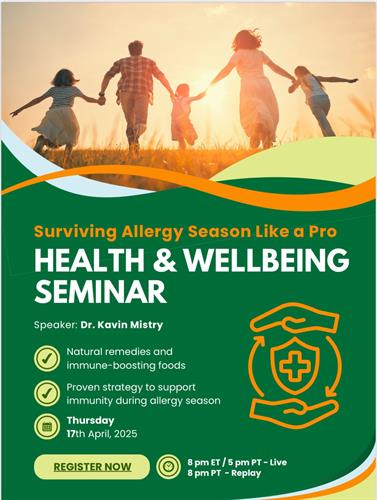 Surviving Allergy Season Like a Pro

HEALTH & WELLBEING SEMINAR

Speaker: Dr. Kavin Mistry

Natural remedies and immune-boosting foods

Proven strategy to support immunity during allergy season

Thursday
17th April, 2025

REGISTER NOW

8 pm ET / 5 pm PT - Live
8 pm PT - Replay